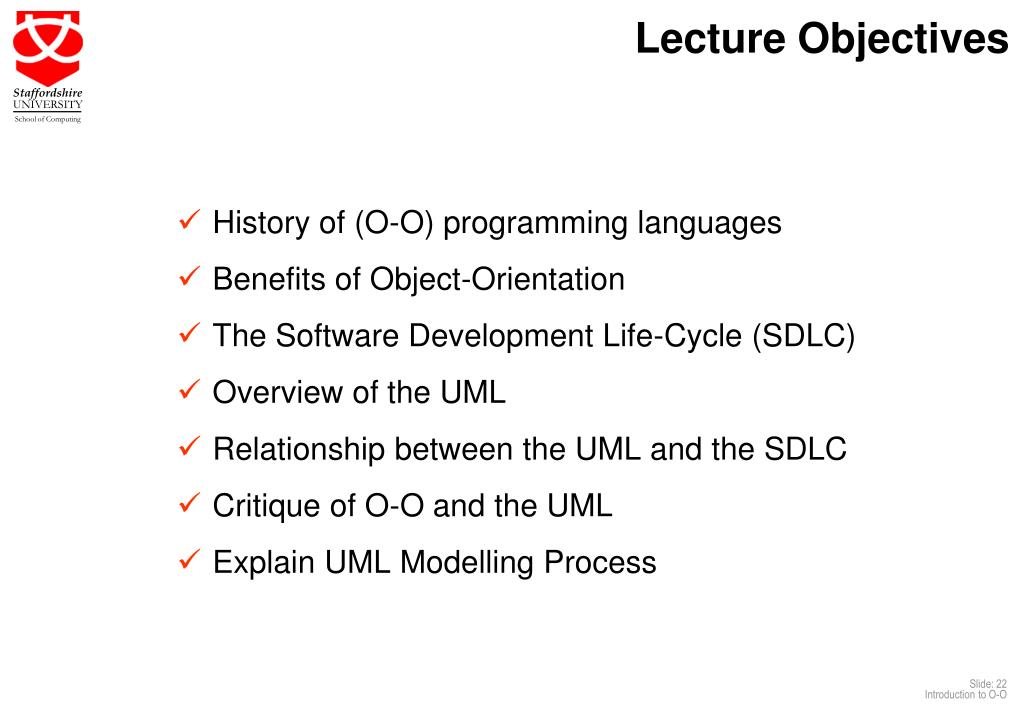 Staffordshire UNIVERSITY
School of Computing

Lecture Objectives

✓ History of (O-O) programming languages
✓ Benefits of Object-Orientation
✓ The Software Development Life-Cycle (SDLC)
✓ Overview of the UML
✓ Relationship between the UML and the SDLC
✓ Critique of O-O and the UML
✓ Explain UML Modelling Process

Slide: 22
Introduction to O-O